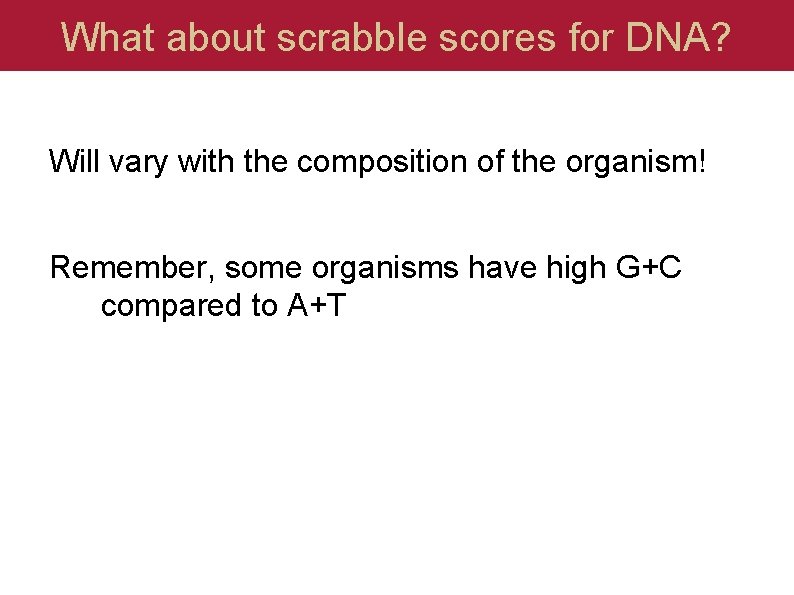 What about scrabble scores for DNA?

Will vary with the composition of the organism!

Remember, some organisms have high G+C compared to A+T